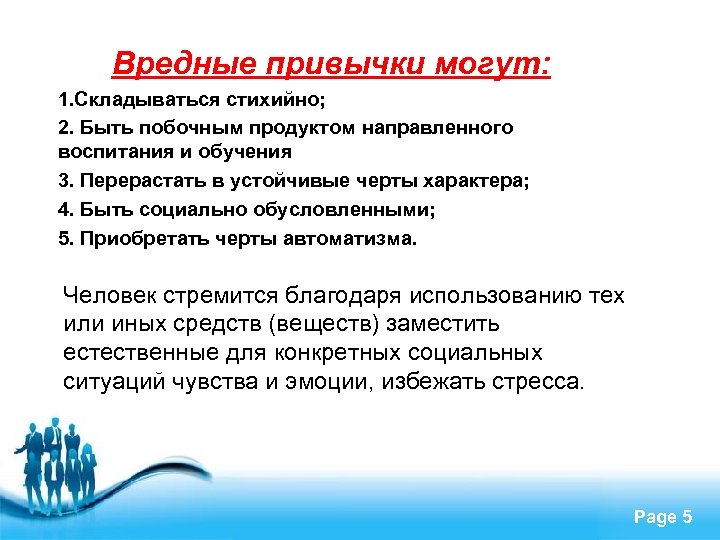 Вредные привычки могут:

1.Складываться стихийно;

2. Быть побочным продуктом направленного воспитания и обучения

3. Перерастать в устойчивые черты характера;

4. Быть социально обусловленными;

5. Приобретать черты автоматизма.

Человек стремится благодаря использованию тех или иных средств (веществ) заместить естественные для конкретных социальных ситуаций чувства и эмоции, избежать стресса.

Page 5